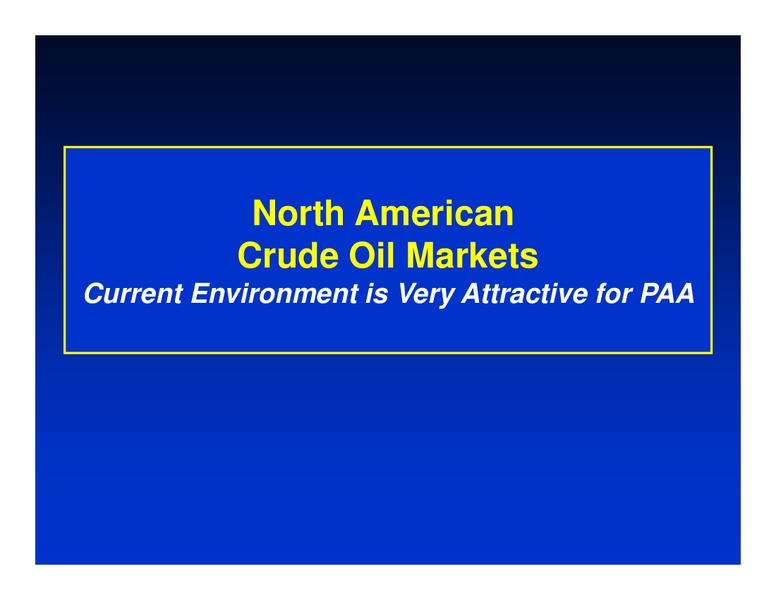 North American
Crude Oil Markets
Current Environment is Very Attractive for PAA